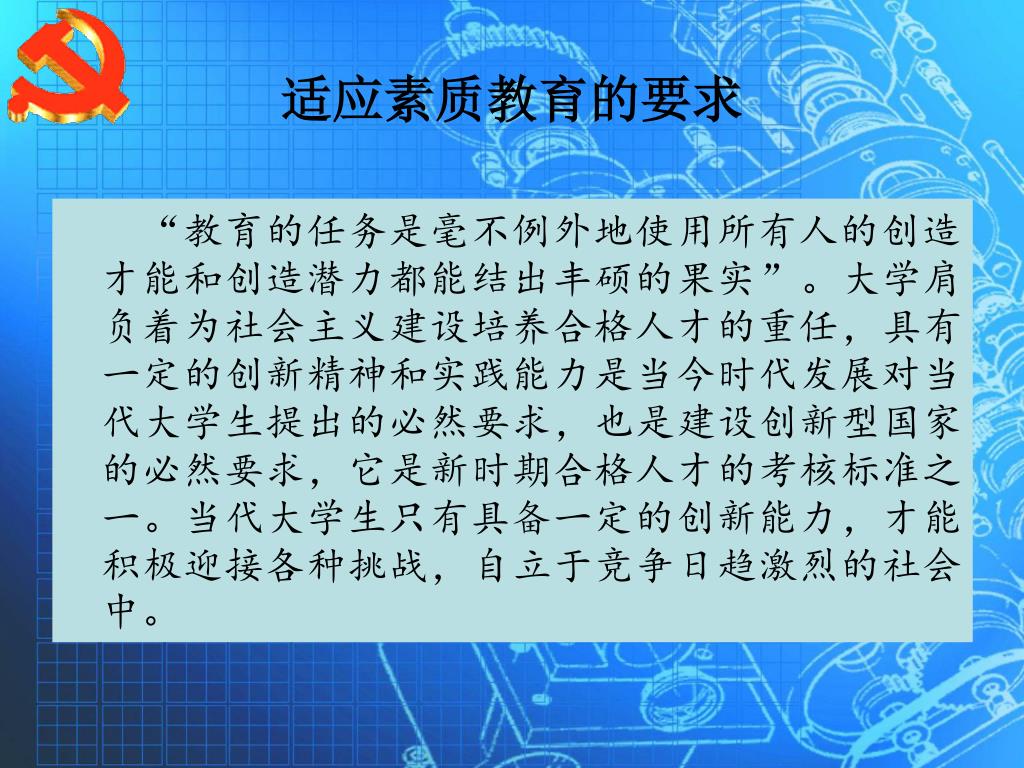 适应素质教育的要求

“教育的任务是毫不例外地使用所有人的创造才能和创造潜力都能结出丰硕的果实”。大学肩负着为社会主义建设培养合格人才的重任，具有一定的创新精神和实践能力是当今时代发展对当代大学生提出的必然要求，也是建设创新型国家的必然要求，它是新时期合格人才的考核标准之一。当代大学生只有具备一定的创新能力，才能积极迎接各种挑战，自立于竞争日趋激烈的社会中。